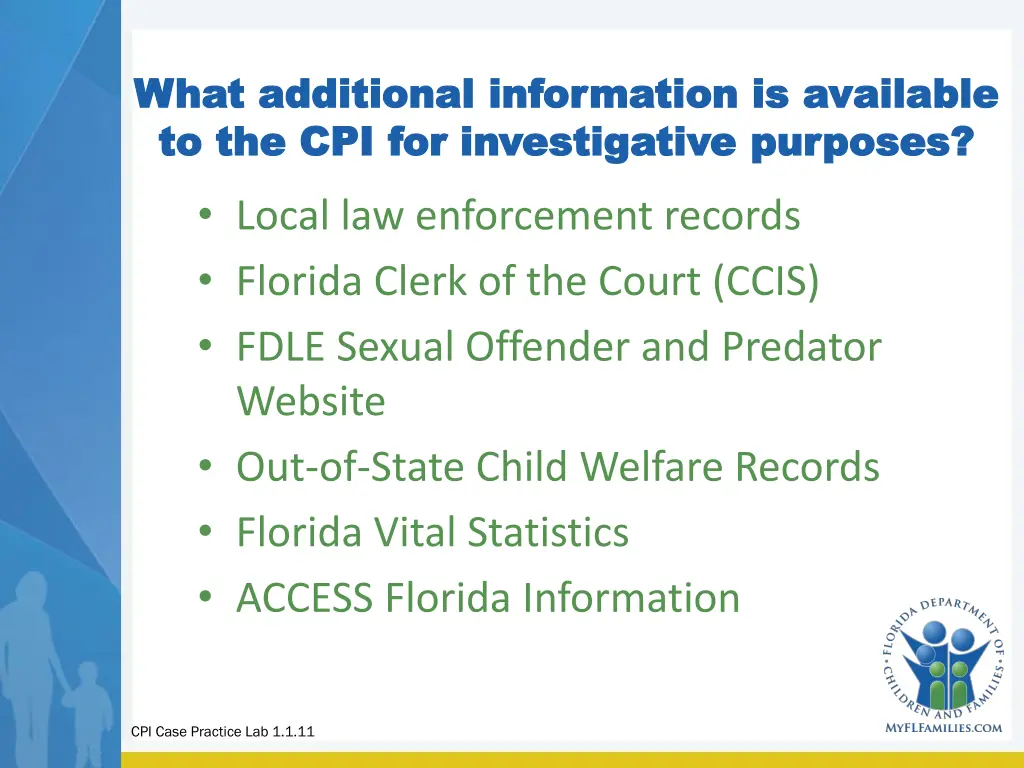 What additional information is available to the CPI for investigative purposes?

• Local law enforcement records
• Florida Clerk of the Court (CCIS)
• FDLE Sexual Offender and Predator Website
• Out-of-State Child Welfare Records
• Florida Vital Statistics
• ACCESS Florida Information

FLORIDA DEPARTMENT OF CHILDREN AND FAMILIES
MYFLFAMILIES.COM

CPI Case Practice Lab 1.1.11